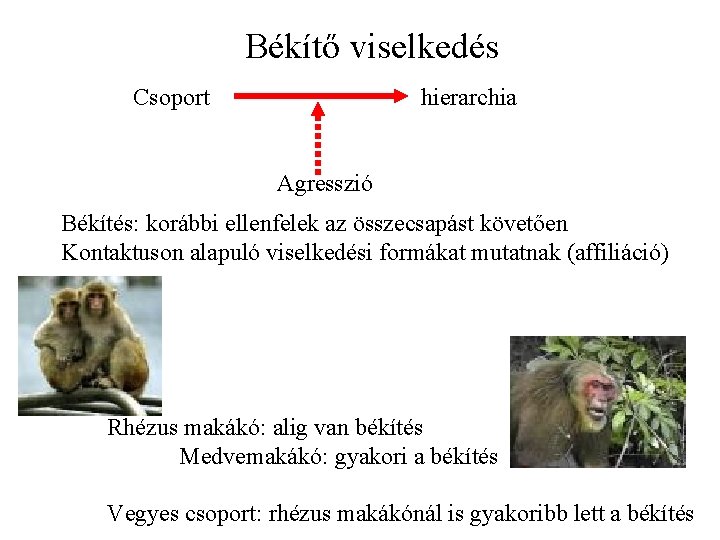 Békítő viselkedés

Csoport hierarchia

Agresszió

Békítés: korábbi ellenfelek az összecsapást követően
Kontaktuson alapuló viselkedési formákat mutatnak (affiliáció)

Rhézus makákó: alig van békítés
Medvemakákó: gyakori a békítés

Vegyes csoport: rhézus makákónál is gyakoribb lett a békítés